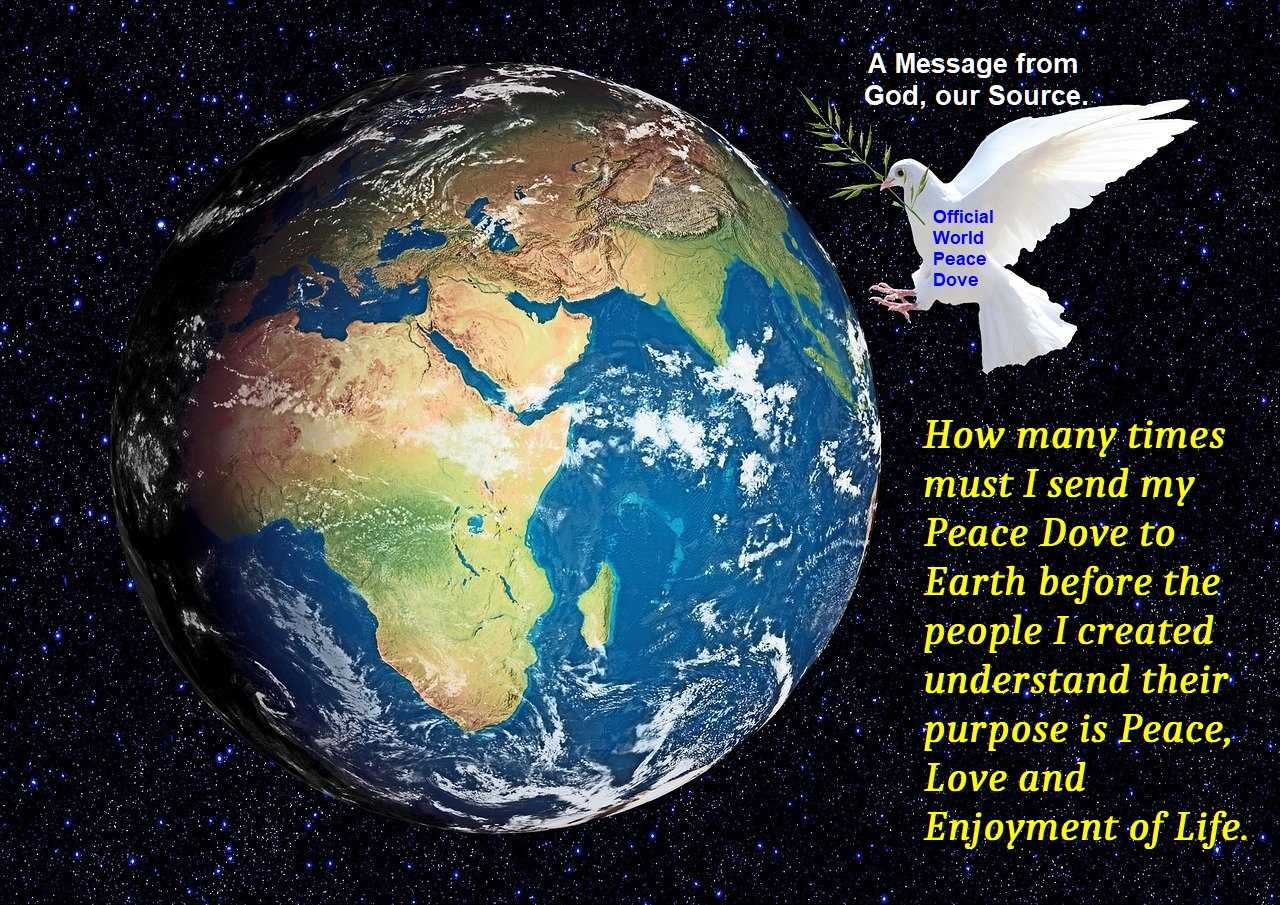 A Message from God, our Source.

Official World Peace Dove

How many times must I send my Peace Dove to Earth before the people I created understand their purpose is Peace, Love and Enjoyment of Life.